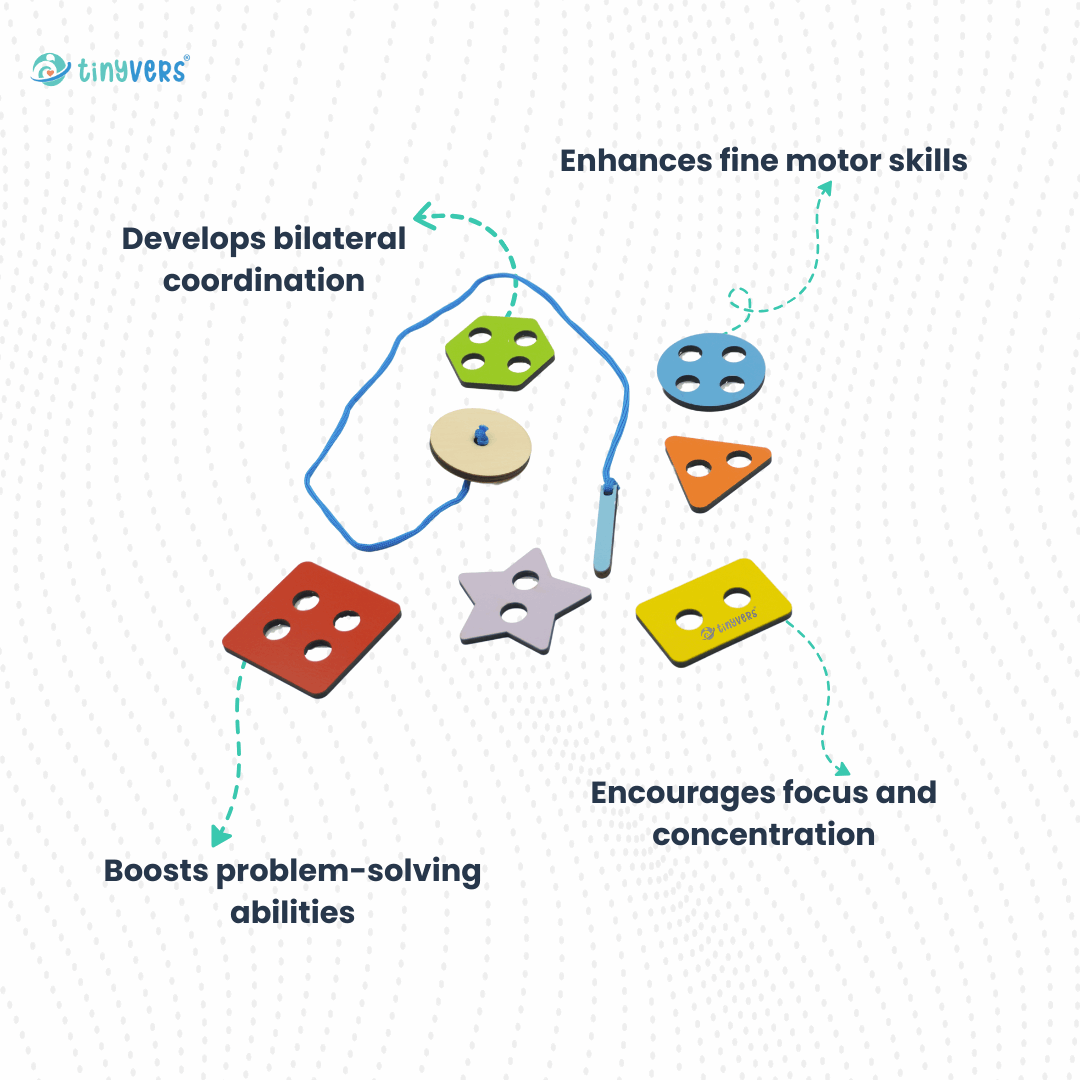 tinyvers®

Enhances fine motor skills

Develops bilateral coordination

tinyvers

Encourages focus and concentration

Boosts problem-solving abilities